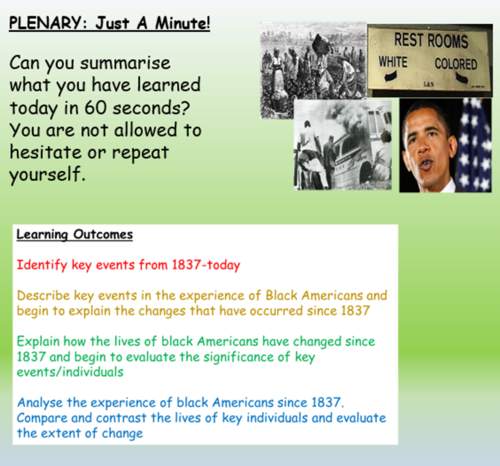 PLENARY: Just A Minute!

Can you summarise what you have learned today in 60 seconds? You are not allowed to hesitate or repeat yourself.

REST ROOMS
WHITE COLORED
L&N

Learning Outcomes

Identify key events from 1837-today

Describe key events in the experience of Black Americans and begin to explain the changes that have occurred since 1837

Explain how the lives of black Americans have changed since 1837 and begin to evaluate the significance of key events/individuals

Analyse the experience of black Americans since 1837. Compare and contrast the lives of key individuals and evaluate the extent of change